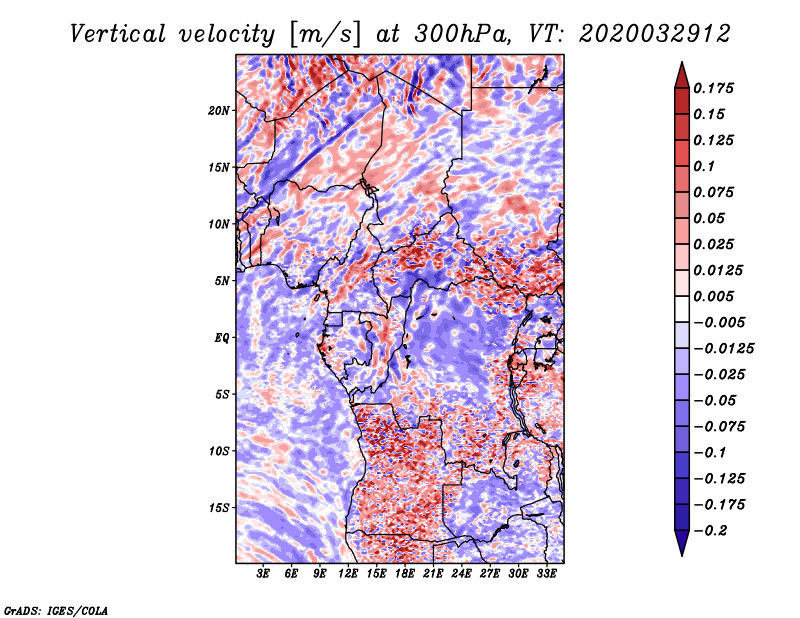 Vertical velocity [m/s] at 300hPa, VT: 2020032912

20N
15N
10N
5N
EQ
5S
10S
15S

3E 6E 9E 12E 15E 18E 21E 24E 27E 30E 33E

0.175
0.15
0.125
0.1
0.075
0.05
0.025
0.0125
0.005
−0.005
−0.0125
−0.025
−0.05
−0.075
−0.1
−0.125
−0.175
−0.2

GrADS: IGES/COLA